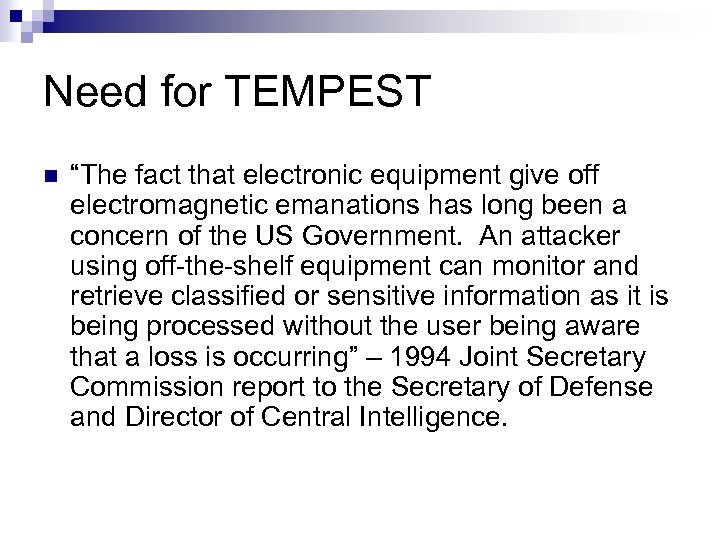 Need for TEMPEST

“The fact that electronic equipment give off electromagnetic emanations has long been a concern of the US Government. An attacker using off-the-shelf equipment can monitor and retrieve classified or sensitive information as it is being processed without the user being aware that a loss is occurring” – 1994 Joint Secretary Commission report to the Secretary of Defense and Director of Central Intelligence.